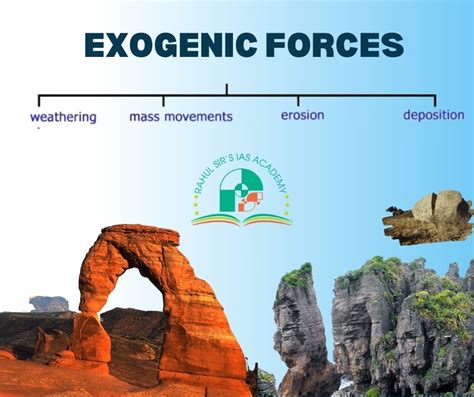 EXOGENIC FORCES

weathering
mass movements
erosion
deposition

RAHUL SIR'S IAS ACADEMY